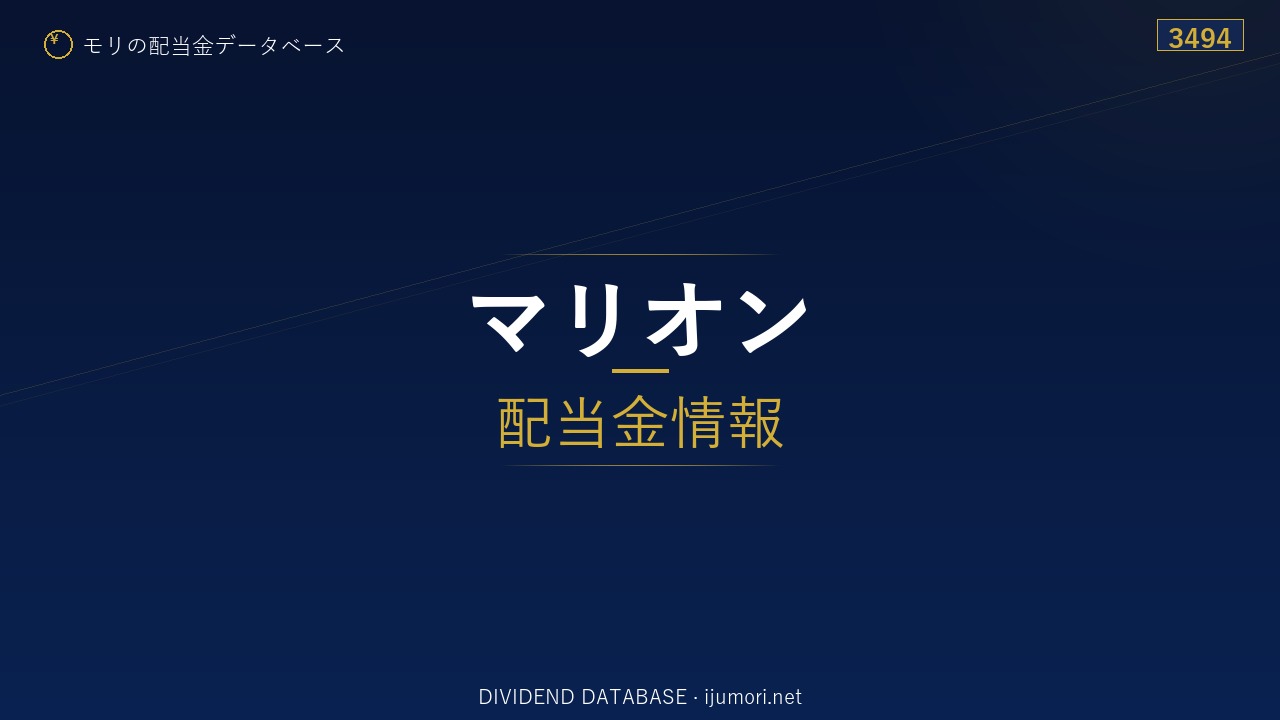 ¥ モリの配当金データベース

3494

マリオン

配当金情報

DIVIDEND DATABASE · ijumori.net